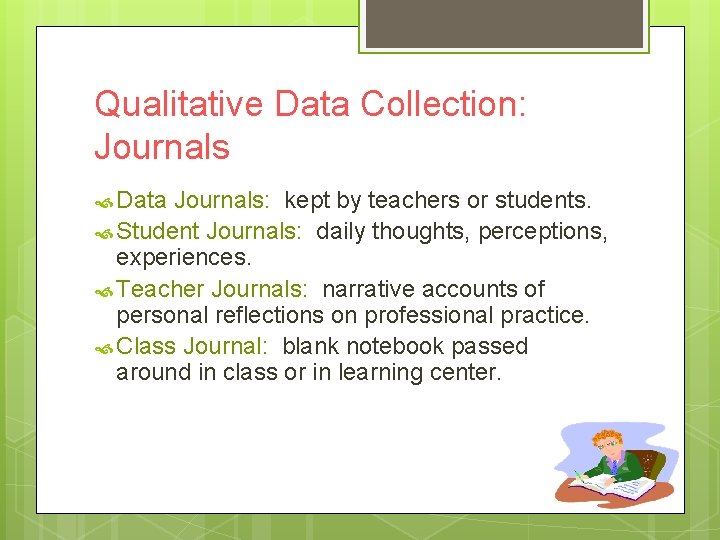 Qualitative Data Collection: Journals

Data Journals: kept by teachers or students.

Student Journals: daily thoughts, perceptions, experiences.

Teacher Journals: narrative accounts of personal reflections on professional practice.

Class Journal: blank notebook passed around in class or in learning center.